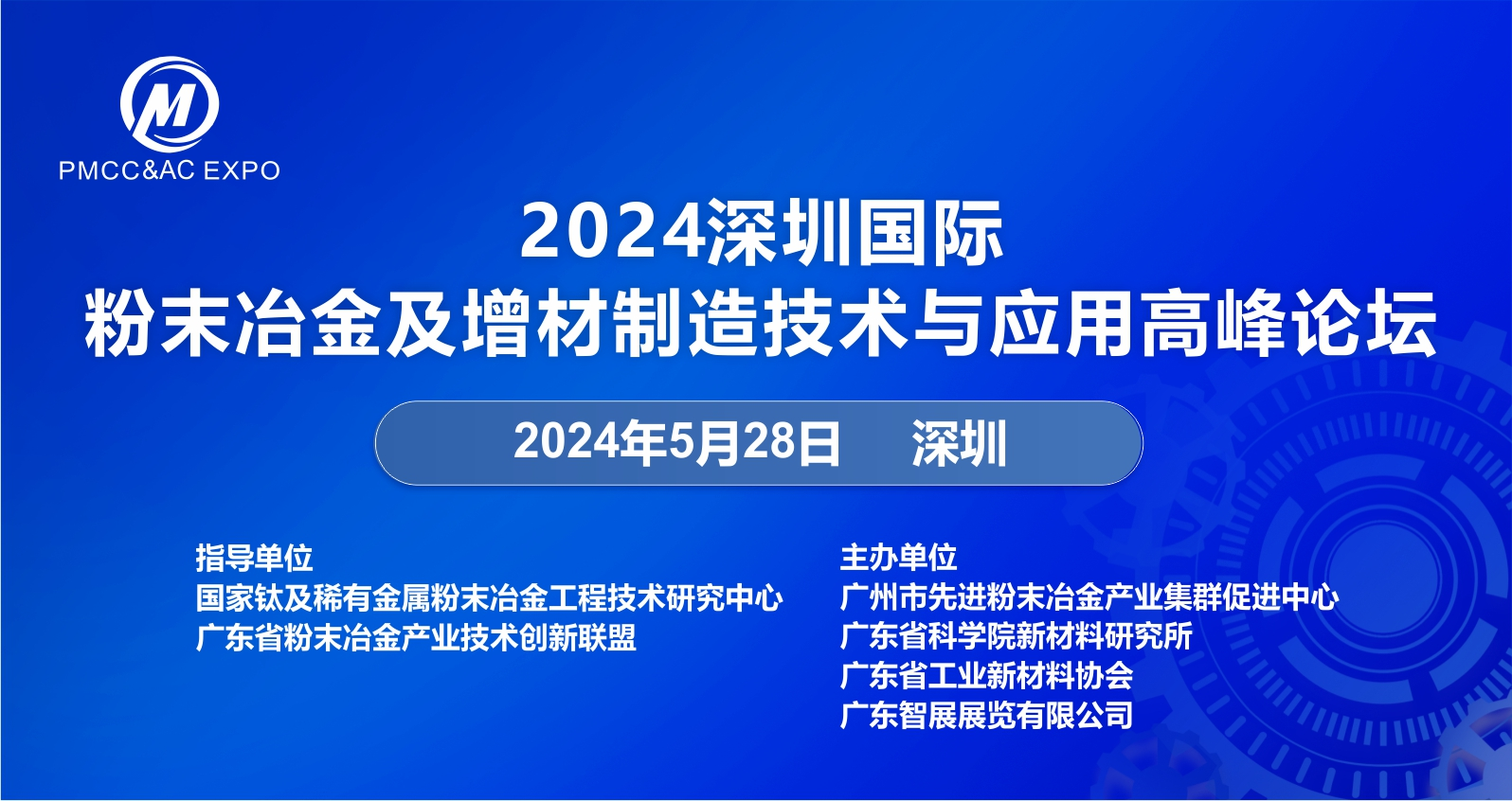 M
PMCC&AC EXPO

2024深圳国际
粉末冶金及增材制造技术与应用高峰论坛

2024年5月28日 深圳

指导单位
国家钛及稀有金属粉末冶金工程技术研究中心
广东省粉末冶金产业技术创新联盟

主办单位
广州市先进粉末冶金产业集群促进中心
广东省科学院新材料研究所
广东省工业新材料协会
广东智展展览有限公司